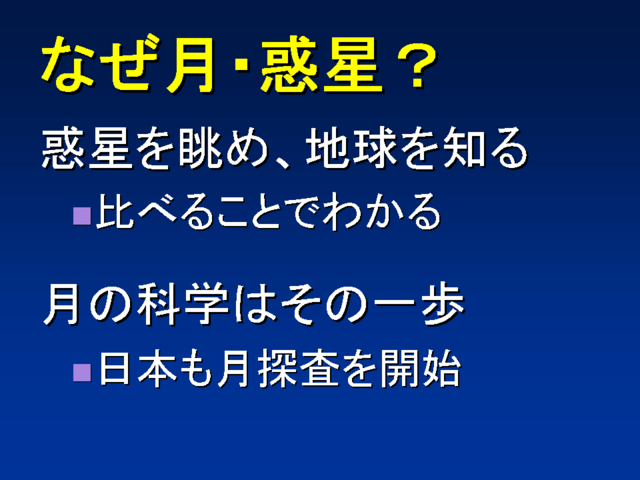 なぜ月･惑星？

惑星を眺め、地球を知る

■比べることでわかる

月の科学はその一歩

■日本も月探査を開始